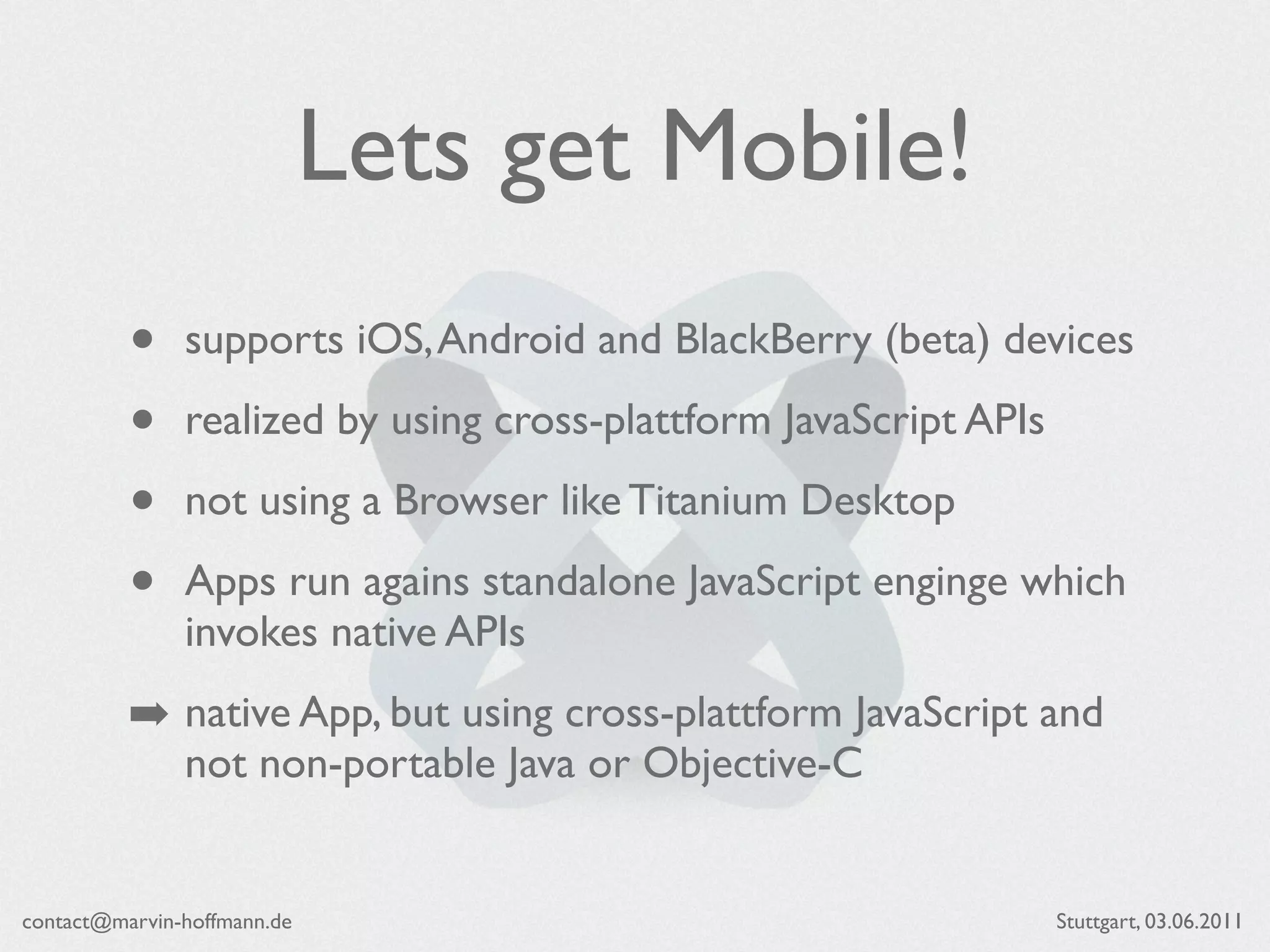 Lets get Mobile!

• supports iOS, Android and BlackBerry (beta) devices

• realized by using cross-plattform JavaScript APIs

• not using a Browser like Titanium Desktop

• Apps run agains standalone JavaScript enginge which invokes native APIs

➡ native App, but using cross-plattform JavaScript and not non-portable Java or Objective-C

contact@marvin-hoffmann.de

Stuttgart, 03.06.2011